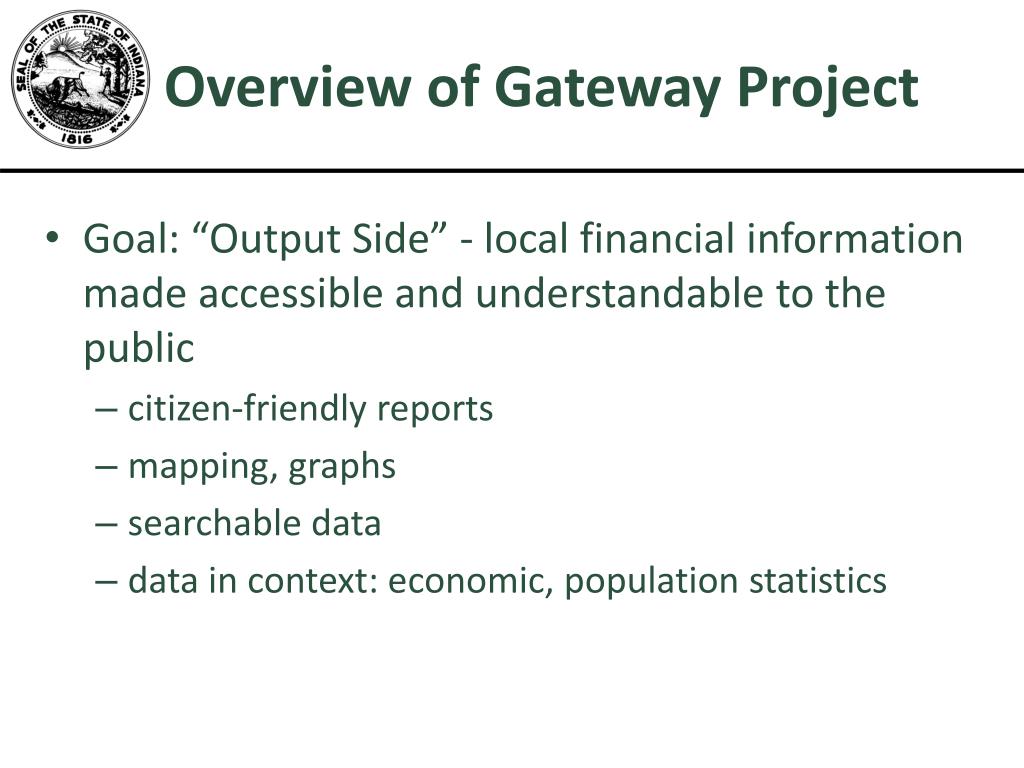 SEAL OF THE STATE OF INDIANA
1816

Overview of Gateway Project

• Goal: “Output Side” - local financial information made accessible and understandable to the public
– citizen-friendly reports
– mapping, graphs
– searchable data
– data in context: economic, population statistics